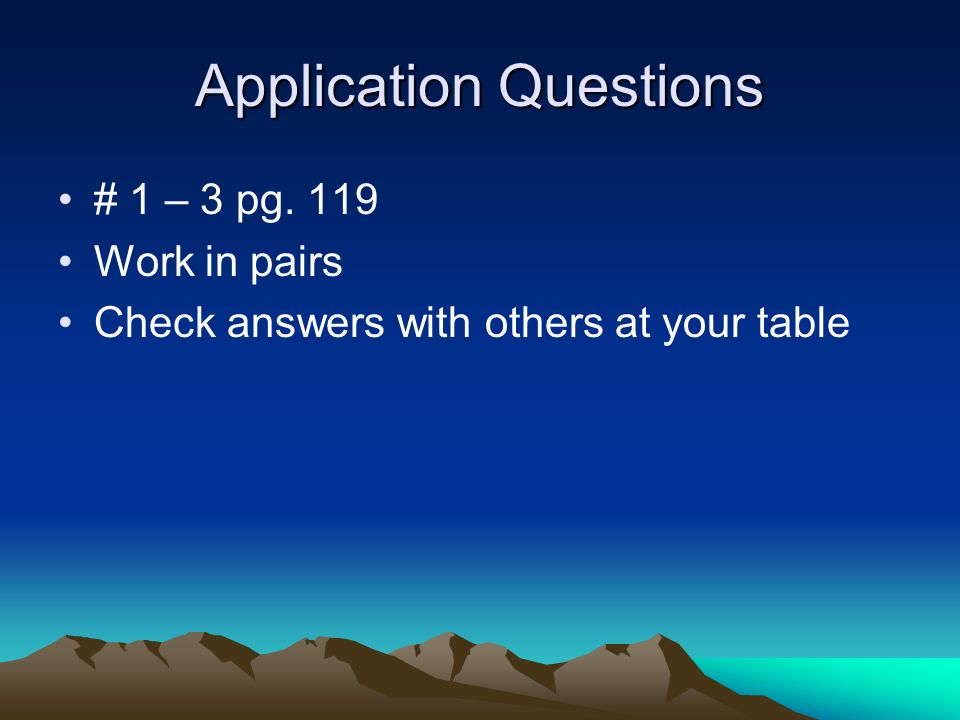 Application Questions

• # 1 – 3 pg. 119
• Work in pairs
• Check answers with others at your table